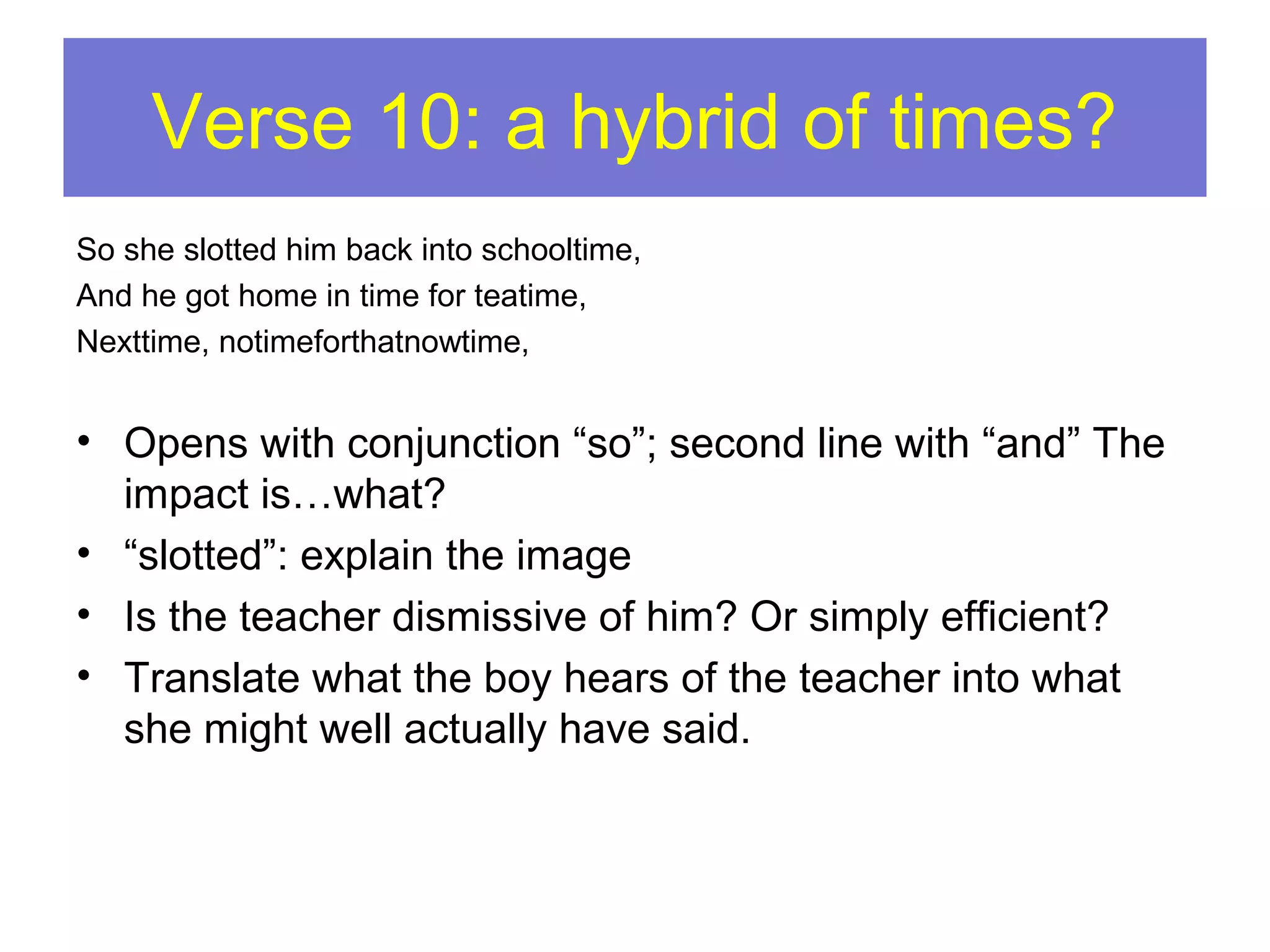 Verse 10: a hybrid of times?

So she slotted him back into schooltime,
And he got home in time for teatime,
Nexttime, notimeforthatnowtime,

• Opens with conjunction “so”; second line with “and” The impact is…what?
• “slotted”: explain the image
• Is the teacher dismissive of him? Or simply efficient?
• Translate what the boy hears of the teacher into what she might well actually have said.